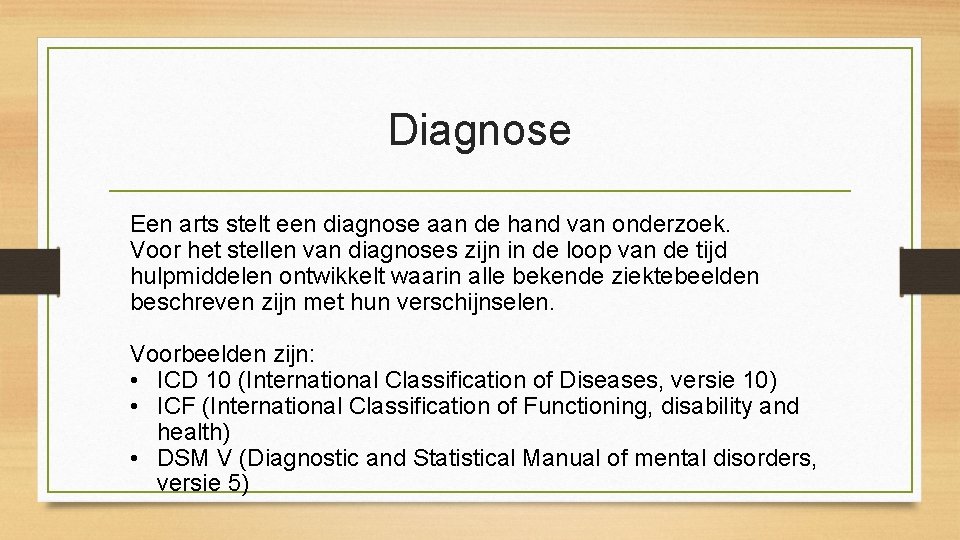 Diagnose

Een arts stelt een diagnose aan de hand van onderzoek. Voor het stellen van diagnoses zijn in de loop van de tijd hulpmiddelen ontwikkelt waarin alle bekende ziektebeelden beschreven zijn met hun verschijnselen.

Voorbeelden zijn:
• ICD 10 (International Classification of Diseases, versie 10)
• ICF (International Classification of Functioning, disability and health)
• DSM V (Diagnostic and Statistical Manual of mental disorders, versie 5)